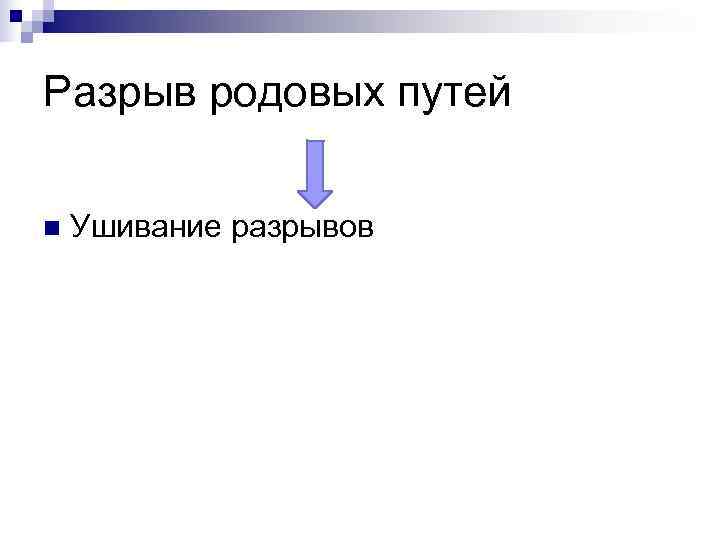 Разрыв родовых путей

Ушивание разрывов